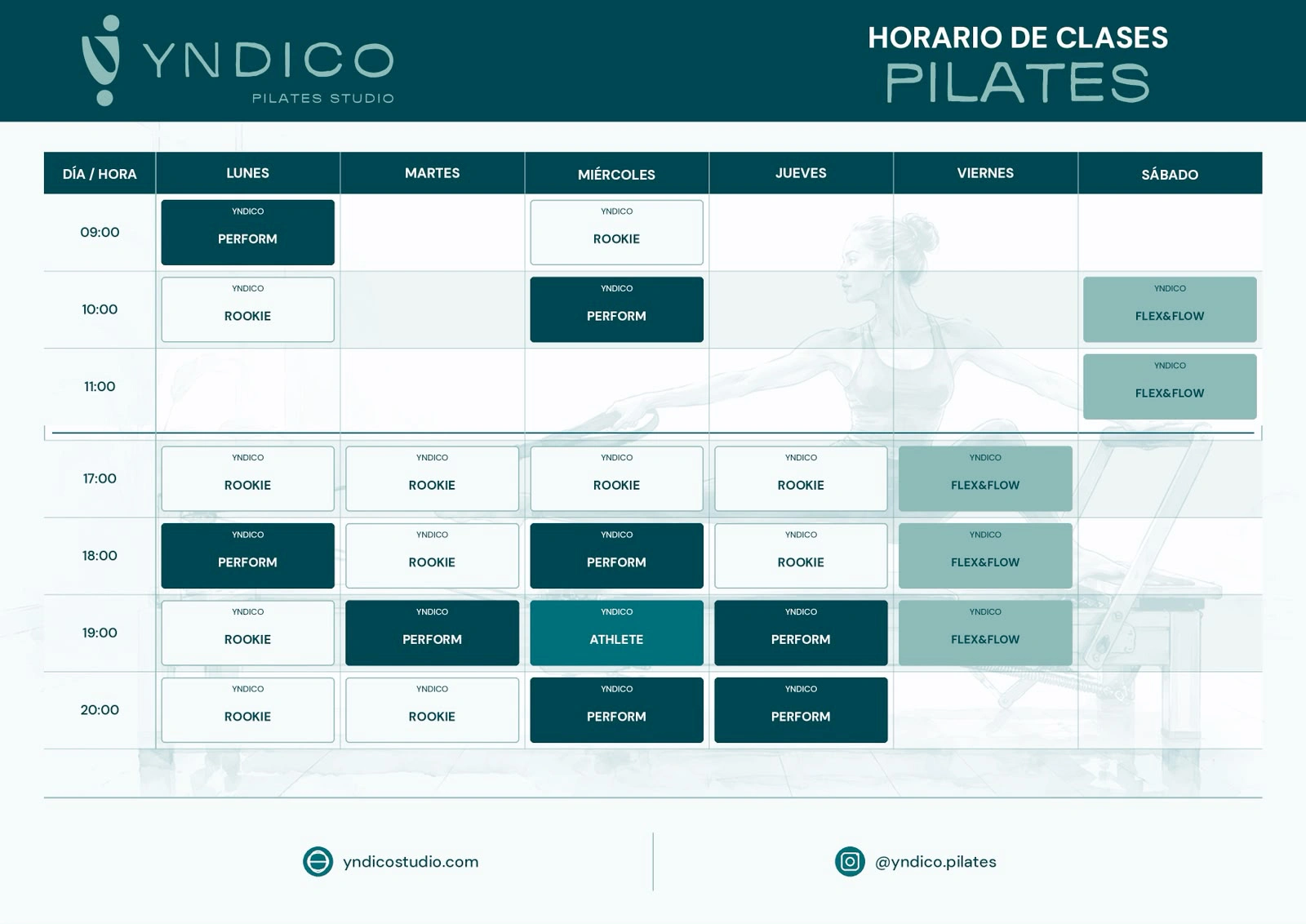 YNDICO
PILATES STUDIO

HORARIO DE CLASES
PILATES

| DÍA / HORA | LUNES | MARTES | MIÉRCOLES | JUEVES | VIERNES | SÁBADO |
|---|---|---|---|---|---|---|
| 09:00 | YNDICO PERFORM | | YNDICO ROOKIE | | | |
| 10:00 | YNDICO ROOKIE | | YNDICO PERFORM | | | YNDICO FLEX&FLOW |
| 11:00 | | | | | | YNDICO FLEX&FLOW |
| 17:00 | YNDICO ROOKIE | YNDICO ROOKIE | YNDICO ROOKIE | YNDICO ROOKIE | YNDICO FLEX&FLOW | |
| 18:00 | YNDICO PERFORM | YNDICO ROOKIE | YNDICO PERFORM | YNDICO ROOKIE | YNDICO FLEX&FLOW | |
| 19:00 | YNDICO ROOKIE | YNDICO PERFORM | YNDICO ATHLETE | YNDICO PERFORM | YNDICO FLEX&FLOW | |
| 20:00 | YNDICO ROOKIE | YNDICO ROOKIE | YNDICO PERFORM | YNDICO PERFORM | | |

yndicostudio.com

@yndico.pilates